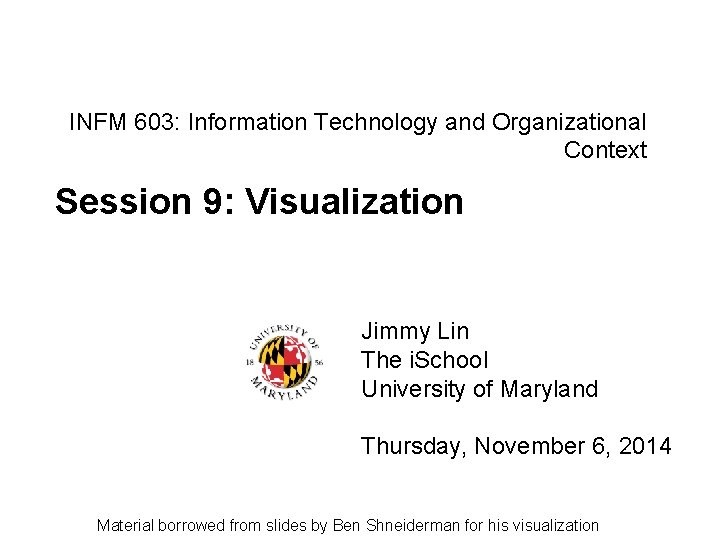 INFM 603: Information Technology and Organizational Context

Session 9: Visualization

UNIVERSITY OF MARYLAND 18 56

Jimmy Lin
The iSchool
University of Maryland

Thursday, November 6, 2014

Material borrowed from slides by Ben Shneiderman for his visualization